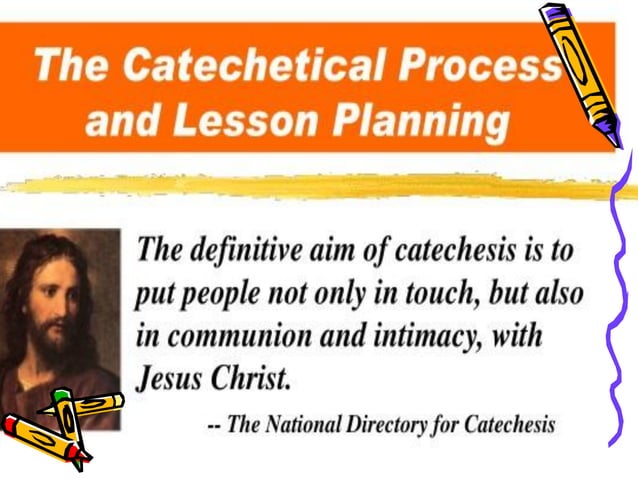 The Catechetical Process and Lesson Planning

The definitive aim of catechesis is to put people not only in touch, but also in communion and intimacy, with Jesus Christ.

-- The National Directory for Catechesis